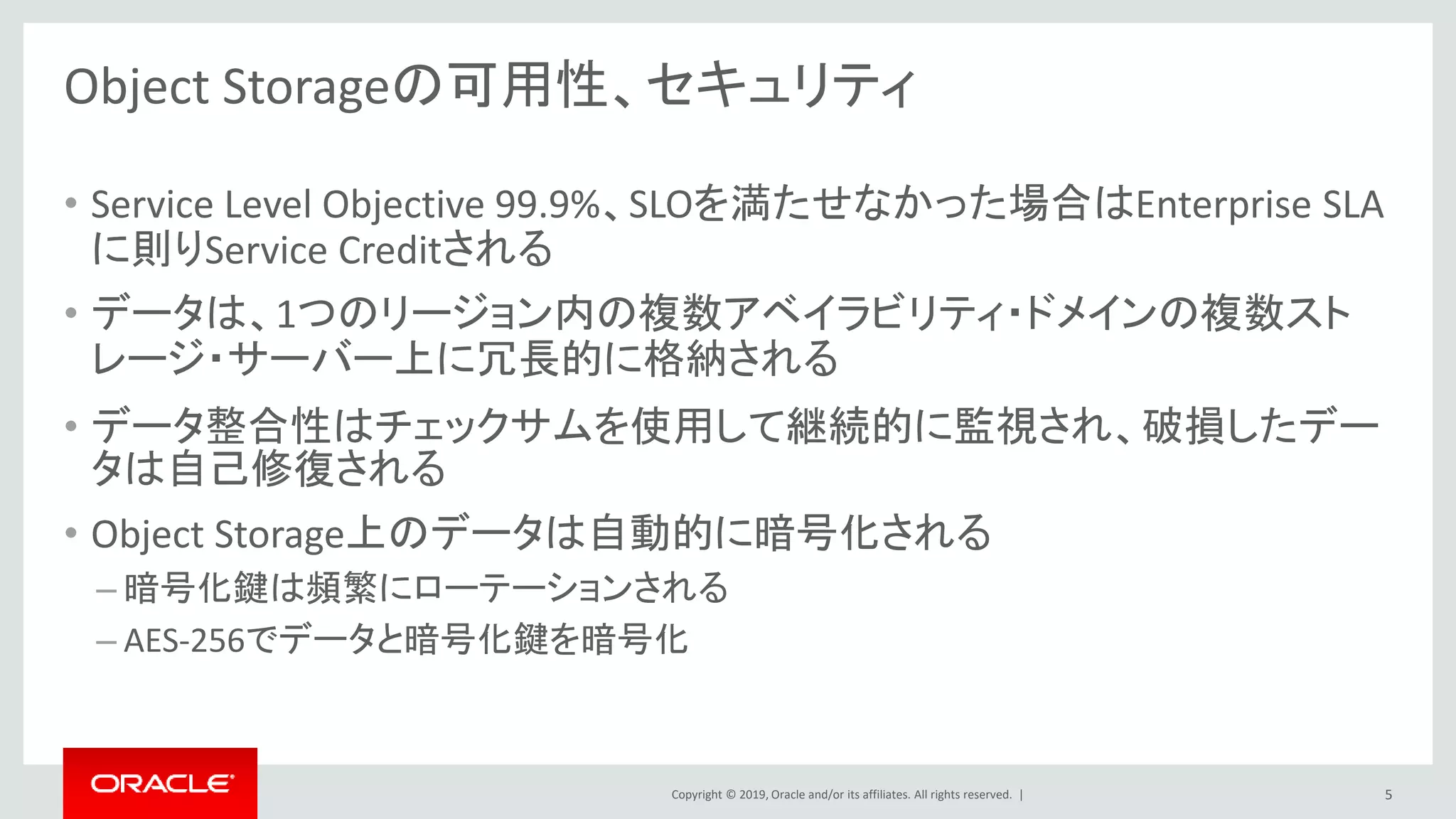 Object Storageの可用性、セキュリティ

• Service Level Objective 99.9%、SLOを満たせなかった場合はEnterprise SLAに則りService Creditされる

• データは、1つのリージョン内の複数アベイラビリティ・ドメインの複数ストレージ・サーバー上に冗長的に格納される

• データ整合性はチェックサムを使用して継続的に監視され、破損したデータは自己修復される

• Object Storage上のデータは自動的に暗号化される
– 暗号化鍵は頻繁にローテーションされる
– AES-256でデータと暗号化鍵を暗号化

ORACLE

Copyright © 2019, Oracle and/or its affiliates. All rights reserved. |

5